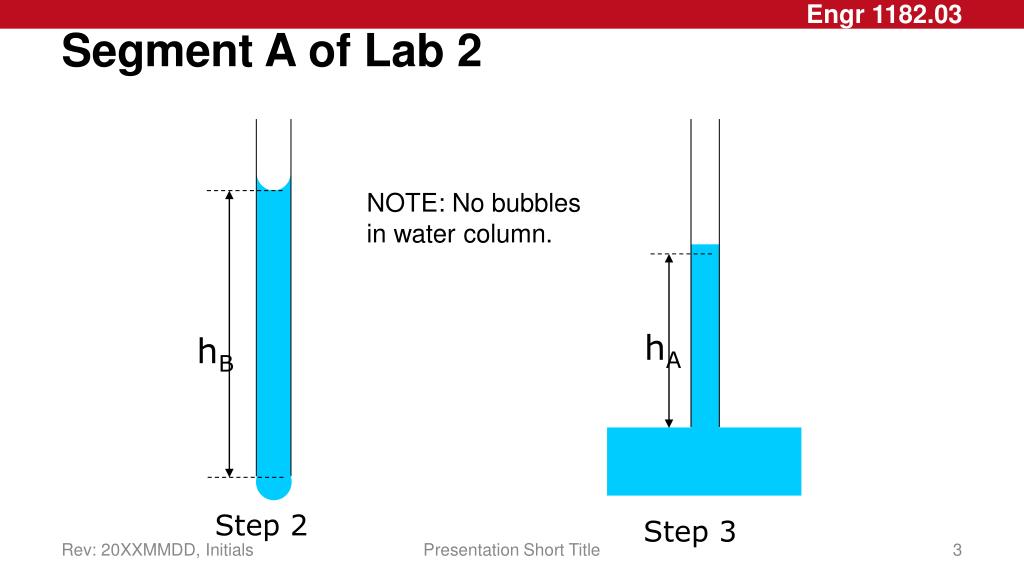 Engr 1182.03

Segment A of Lab 2

NOTE: No bubbles in water column.

$h_B$

$h_A$

Step 2

Step 3

Rev: 20XXMMDD, Initials

Presentation Short Title

3